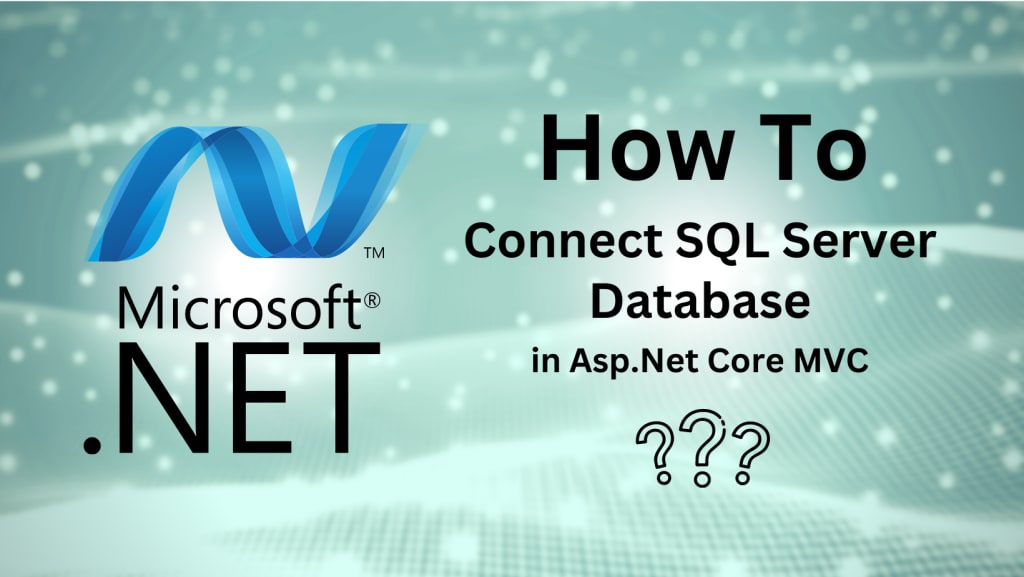 ™
Microsoft®
.NET

How To
Connect SQL Server Database
in Asp.Net Core MVC
???